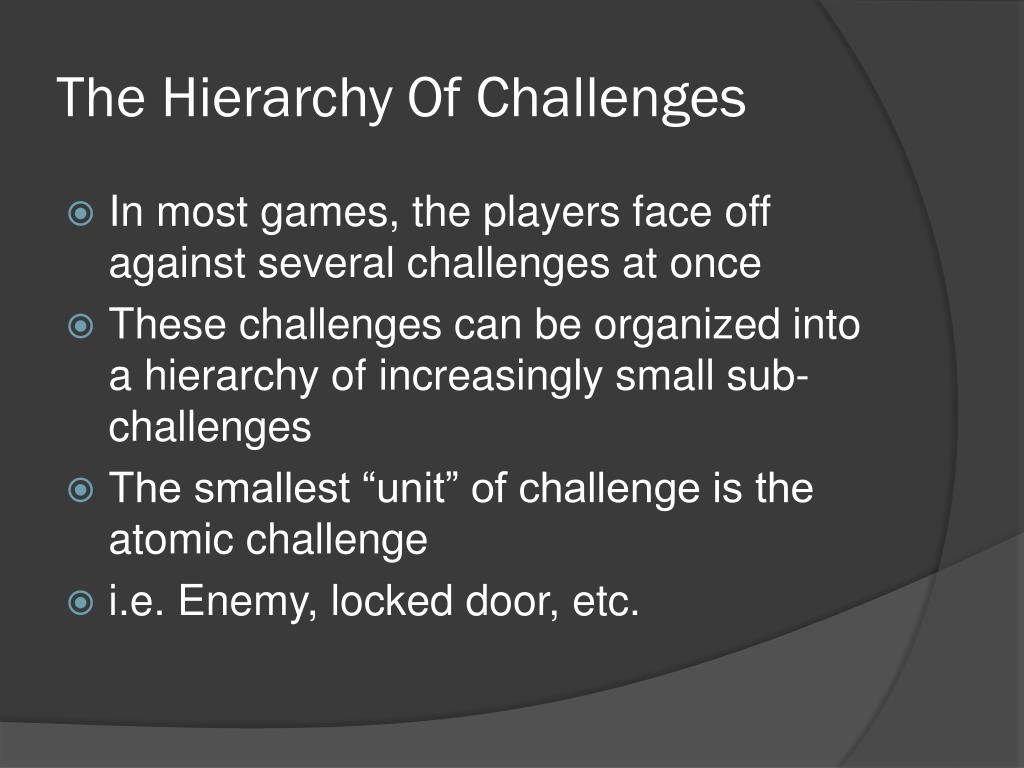 The Hierarchy Of Challenges

In most games, the players face off against several challenges at once

These challenges can be organized into a hierarchy of increasingly small sub-challenges

The smallest “unit” of challenge is the atomic challenge

i.e. Enemy, locked door, etc.